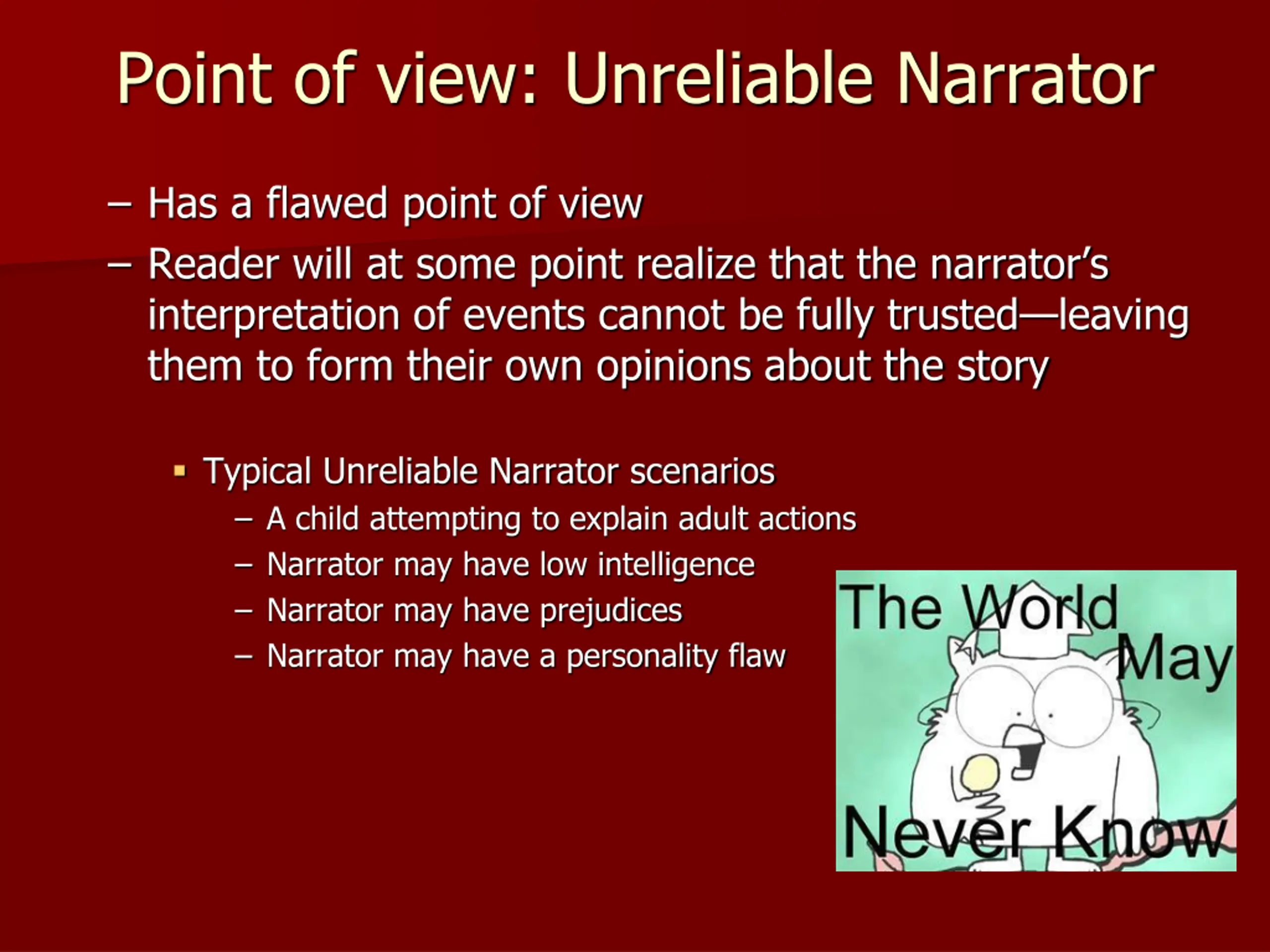 Point of view: Unreliable Narrator

– Has a flawed point of view

– Reader will at some point realize that the narrator's interpretation of events cannot be fully trusted—leaving them to form their own opinions about the story

▪ Typical Unreliable Narrator scenarios

– A child attempting to explain adult actions

– Narrator may have low intelligence

– Narrator may have prejudices

– Narrator may have a personality flaw

The World May Never Know